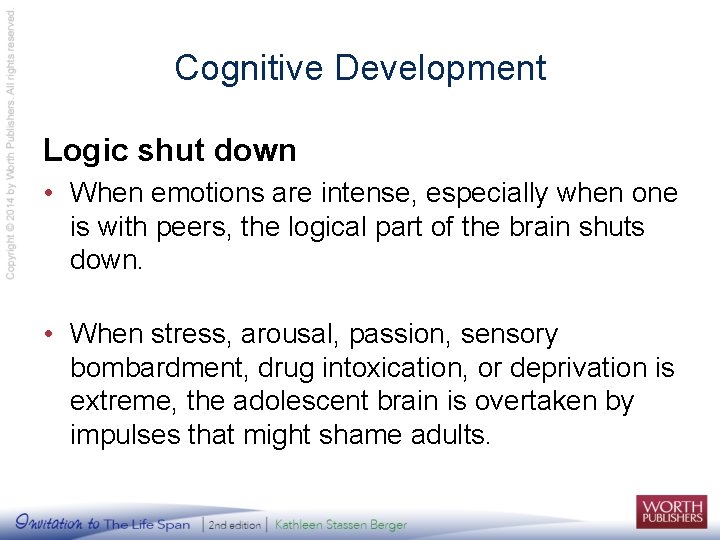 Copyright © 2014 by Worth Publishers. All rights reserved.

Cognitive Development

Logic shut down

• When emotions are intense, especially when one is with peers, the logical part of the brain shuts down.

• When stress, arousal, passion, sensory bombardment, drug intoxication, or deprivation is extreme, the adolescent brain is overtaken by impulses that might shame adults.

Invitation to The Life Span | 2nd edition | Kathleen Stassen Berger

WORTH PUBLISHERS